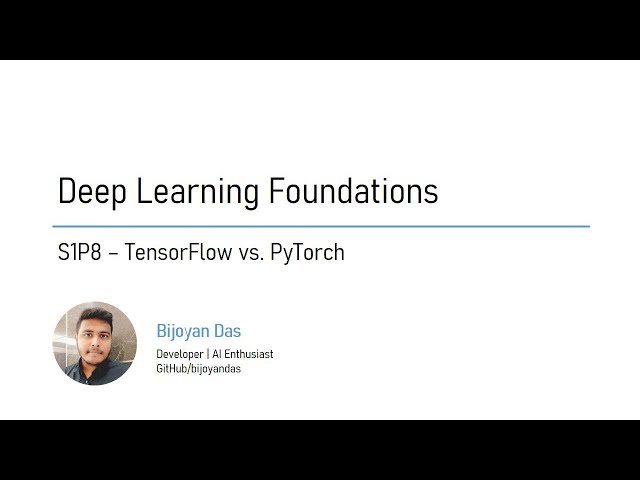 Deep Learning Foundations

S1P8 – TensorFlow vs. PyTorch

Bijoyan Das

Developer | AI Enthusiast
GitHub/bijoyandas